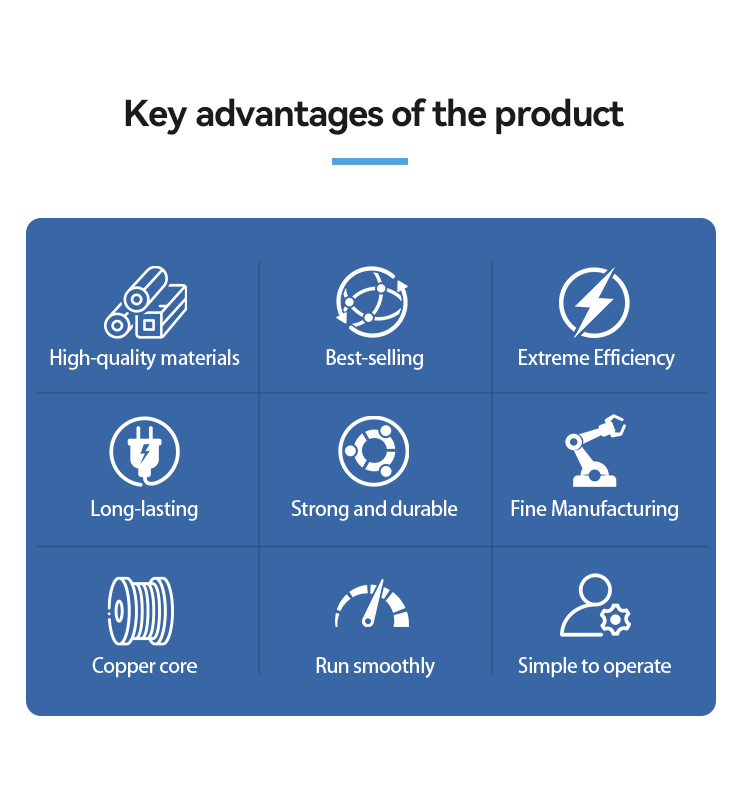 Key advantages of the product

High-quality materials

Best-selling

Extreme Efficiency

Long-lasting

Strong and durable

Fine Manufacturing

Copper core

Run smoothly

Simple to operate